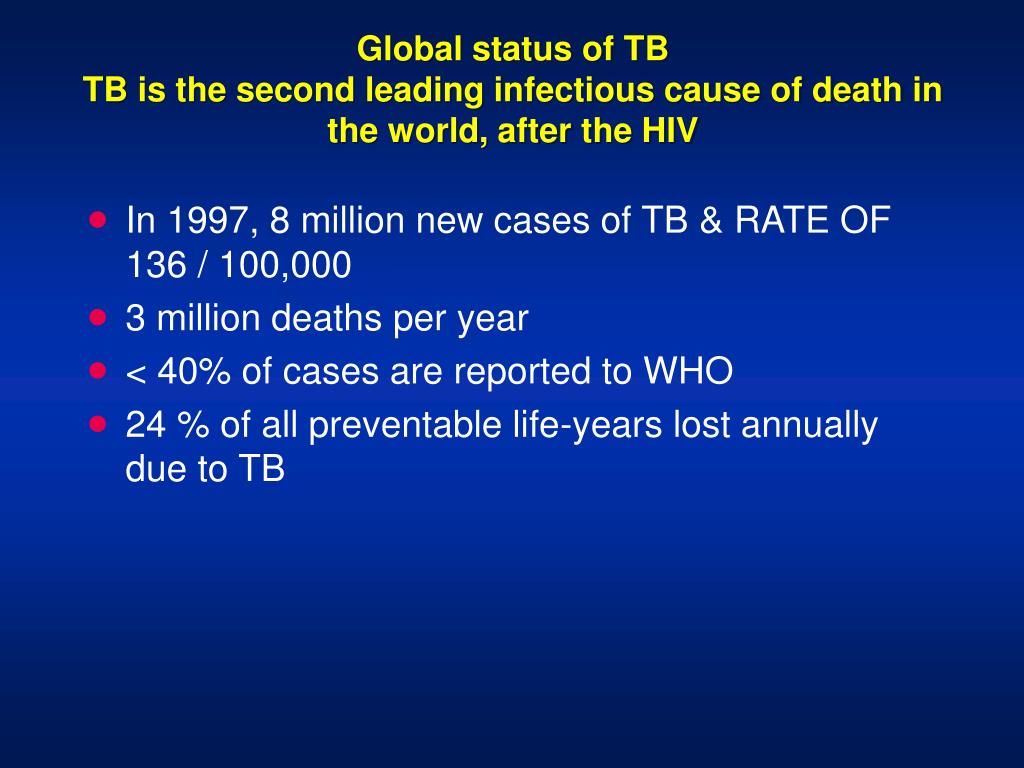 Global status of TB
TB is the second leading infectious cause of death in the world, after the HIV

- In 1997, 8 million new cases of TB & RATE OF 136 / 100,000
- 3 million deaths per year
- < 40% of cases are reported to WHO
- 24 % of all preventable life-years lost annually due to TB